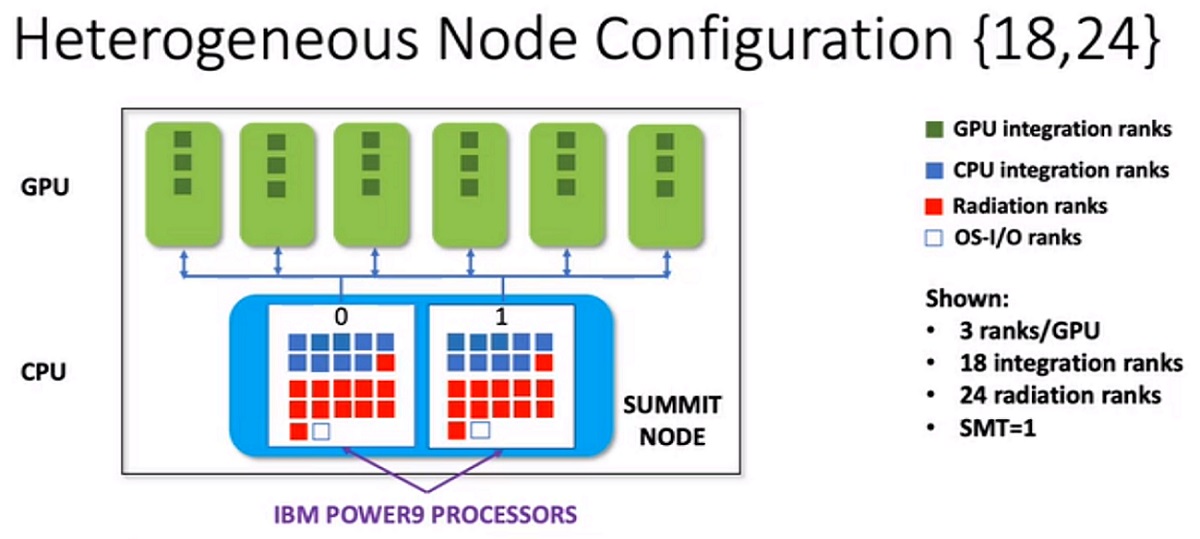 Heterogeneous Node Configuration {18,24}

GPU

CPU

0

1

SUMMIT NODE

IBM POWER9 PROCESSORS

GPU integration ranks
CPU integration ranks
Radiation ranks
OS-I/O ranks

Shown:
• 3 ranks/GPU
• 18 integration ranks
• 24 radiation ranks
• SMT=1